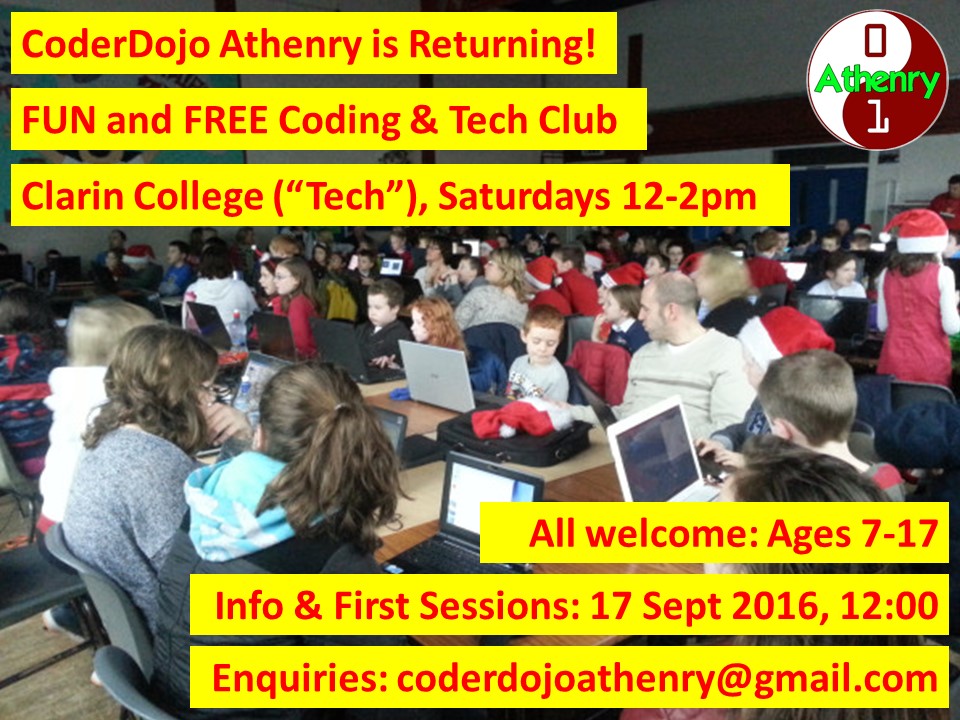 CoderDojo Athenry is Returning!

FUN and FREE Coding & Tech Club

Clarin College (“Tech”), Saturdays 12-2pm

0
Athenry
1

All welcome: Ages 7-17

Info & First Sessions: 17 Sept 2016, 12:00

Enquiries: coderdojoathenry@gmail.com